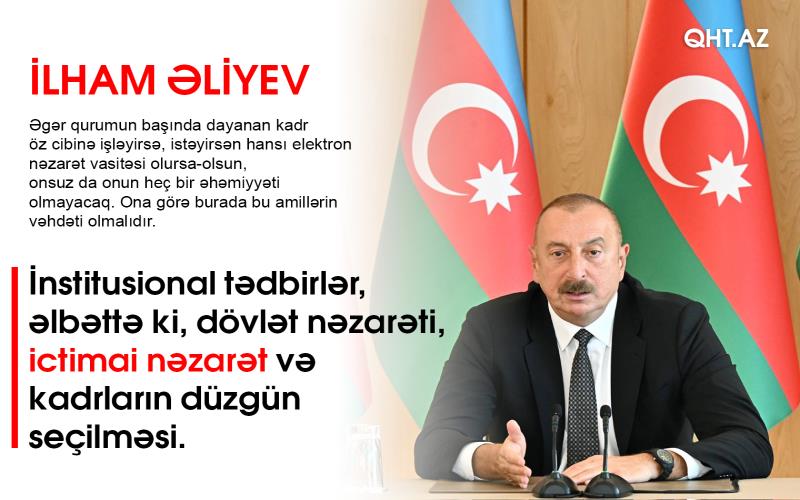 QHT.AZ

İLHAM ƏLİYEV

Əgər qurumun başında dayanan kadr öz cibinə işləyirsə, istəyirsən hansı elektron nəzarət vasitəsi olursa-olsun, onsuz da onun heç bir əhəmiyyəti olmayacaq. Ona görə burada bu amillərin vəhdəti olmalıdır.

İnstitusional tədbirlər, əlbəttə ki, dövlət nəzarəti, ictimai nəzarət və kadrların düzgün seçilməsi.